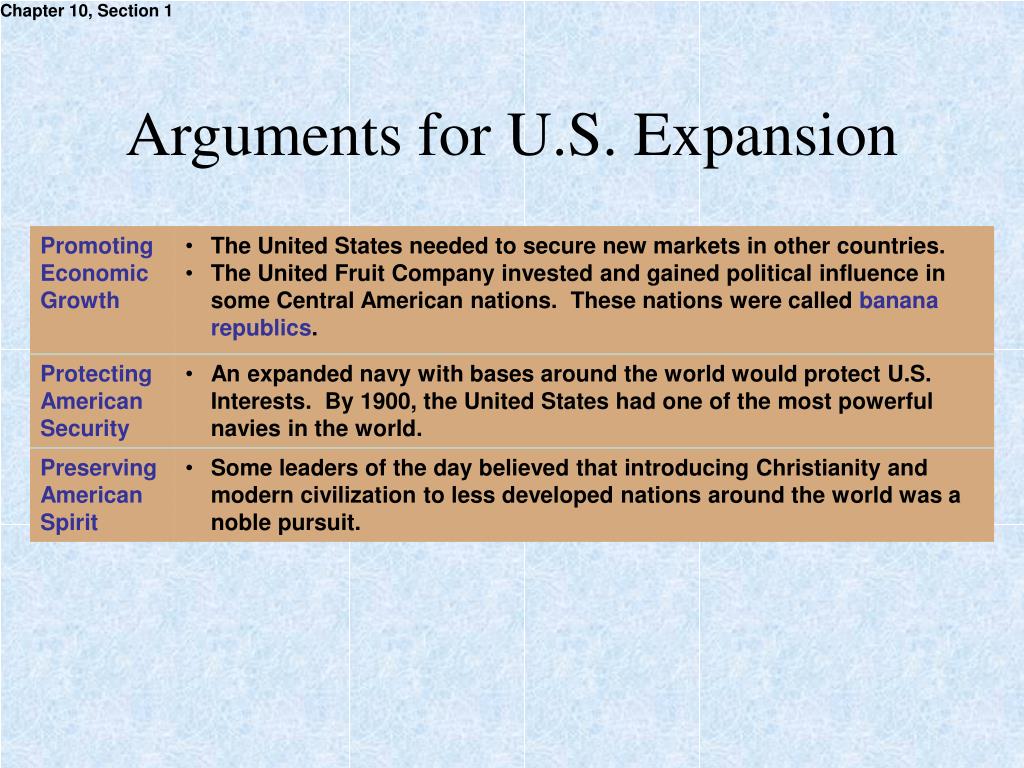 Chapter 10, Section 1

Arguments for U.S. Expansion

| | |
|---|---|
| Promoting Economic Growth | • The United States needed to secure new markets in other countries. • The United Fruit Company invested and gained political influence in some Central American nations. These nations were called banana republics. |
| Protecting American Security | • An expanded navy with bases around the world would protect U.S. Interests. By 1900, the United States had one of the most powerful navies in the world. |
| Preserving American Spirit | • Some leaders of the day believed that introducing Christianity and modern civilization to less developed nations around the world was a noble pursuit. |